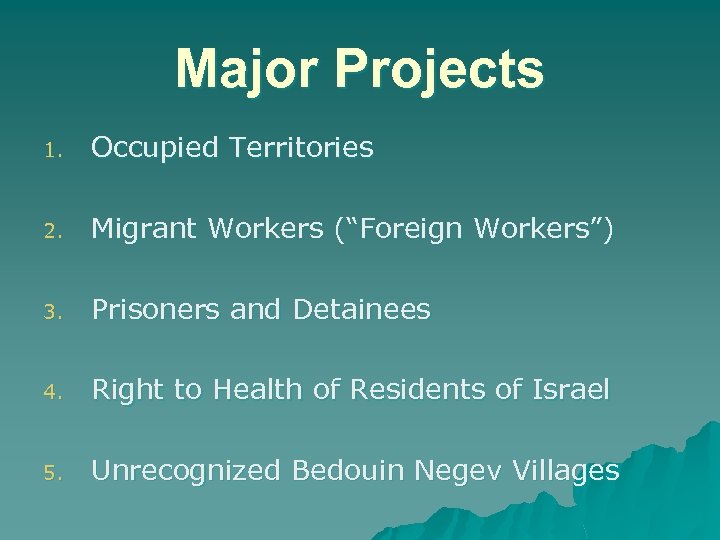 Major Projects

1. Occupied Territories

2. Migrant Workers (“Foreign Workers”)

3. Prisoners and Detainees

4. Right to Health of Residents of Israel

5. Unrecognized Bedouin Negev Villages